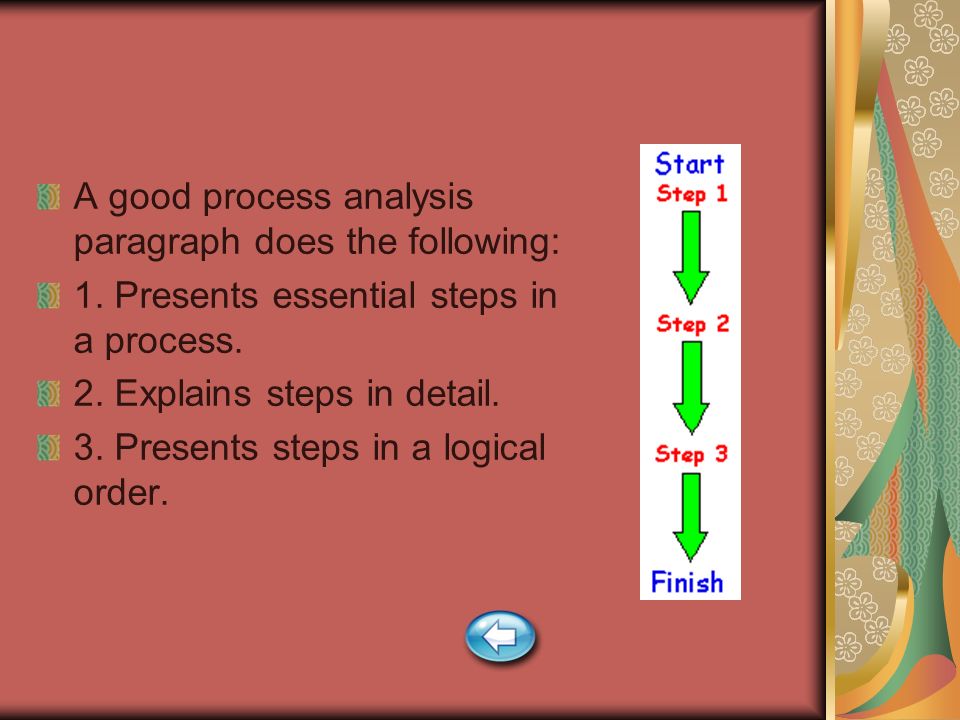 A good process analysis paragraph does the following:

1. Presents essential steps in a process.

2. Explains steps in detail.

3. Presents steps in a logical order.

Start
Step 1
Step 2
Step 3
Finish